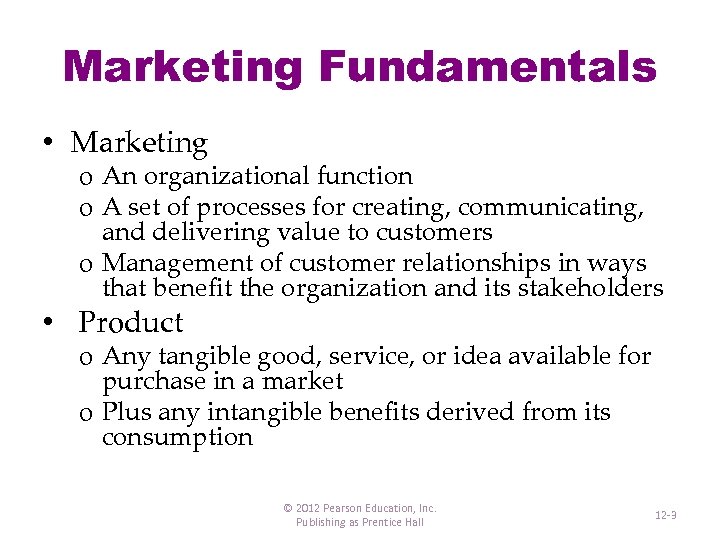 Marketing Fundamentals

• Marketing
  o An organizational function
  o A set of processes for creating, communicating, and delivering value to customers
  o Management of customer relationships in ways that benefit the organization and its stakeholders
• Product
  o Any tangible good, service, or idea available for purchase in a market
  o Plus any intangible benefits derived from its consumption

© 2012 Pearson Education, Inc.
Publishing as Prentice Hall

12-9